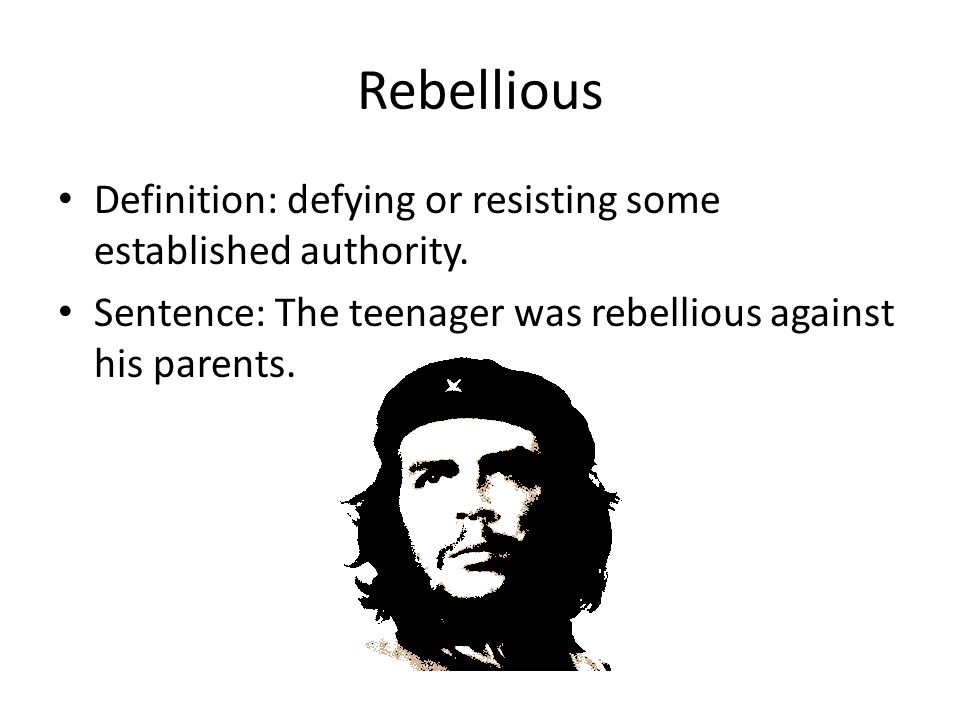 Rebellious

• Definition: defying or resisting some established authority.
• Sentence: The teenager was rebellious against his parents.